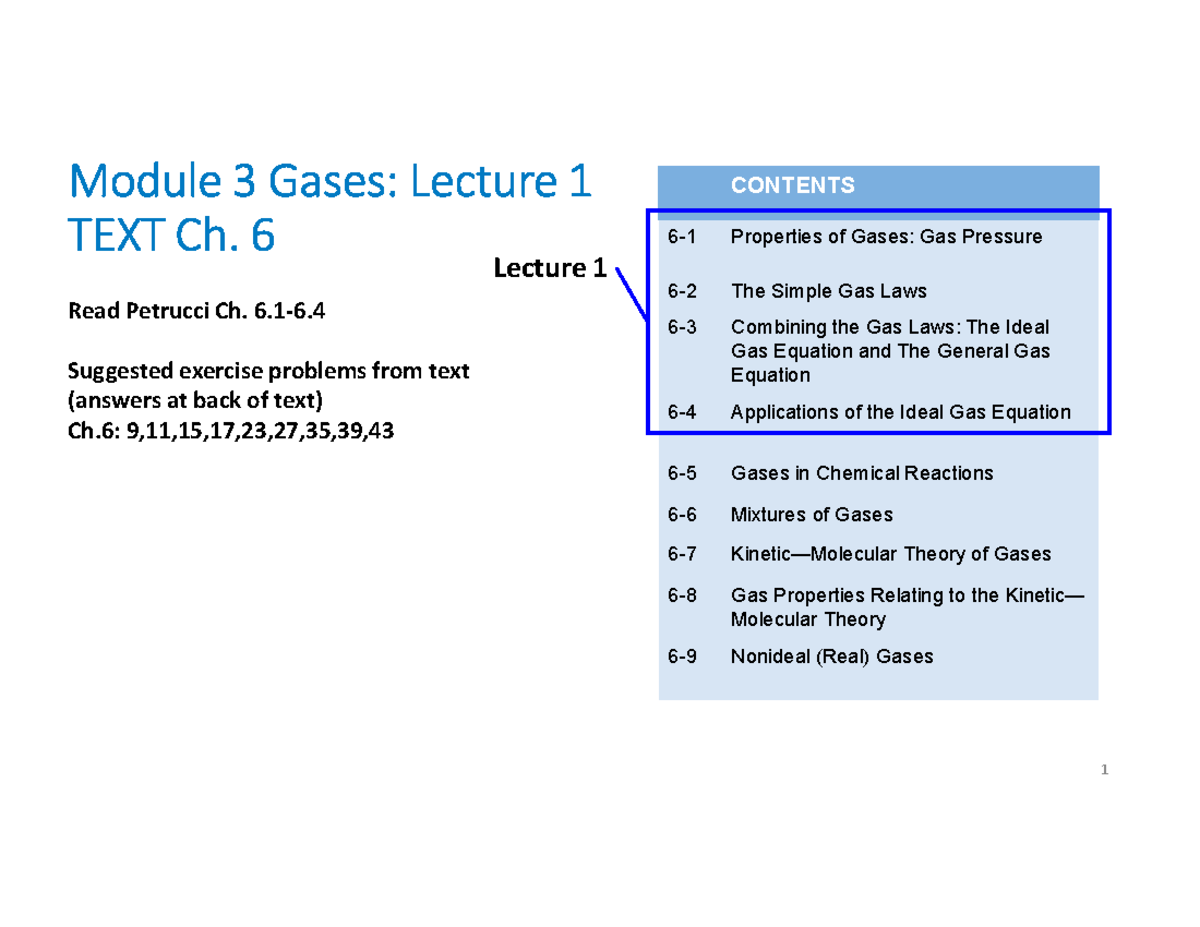 Module 3 Gases: Lecture 1
TEXT Ch. 6

Read Petrucci Ch. 6.1-6.4

Suggested exercise problems from text
(answers at back of text)
Ch.6: 9,11,15,17,23,27,35,39,43

Lecture 1

CONTENTS

6-1 Properties of Gases: Gas Pressure

6-2 The Simple Gas Laws

6-3 Combining the Gas Laws: The Ideal Gas Equation and The General Gas Equation

6-4 Applications of the Ideal Gas Equation

6-5 Gases in Chemical Reactions

6-6 Mixtures of Gases

6-7 Kinetic—Molecular Theory of Gases

6-8 Gas Properties Relating to the Kinetic—Molecular Theory

6-9 Nonideal (Real) Gases

1